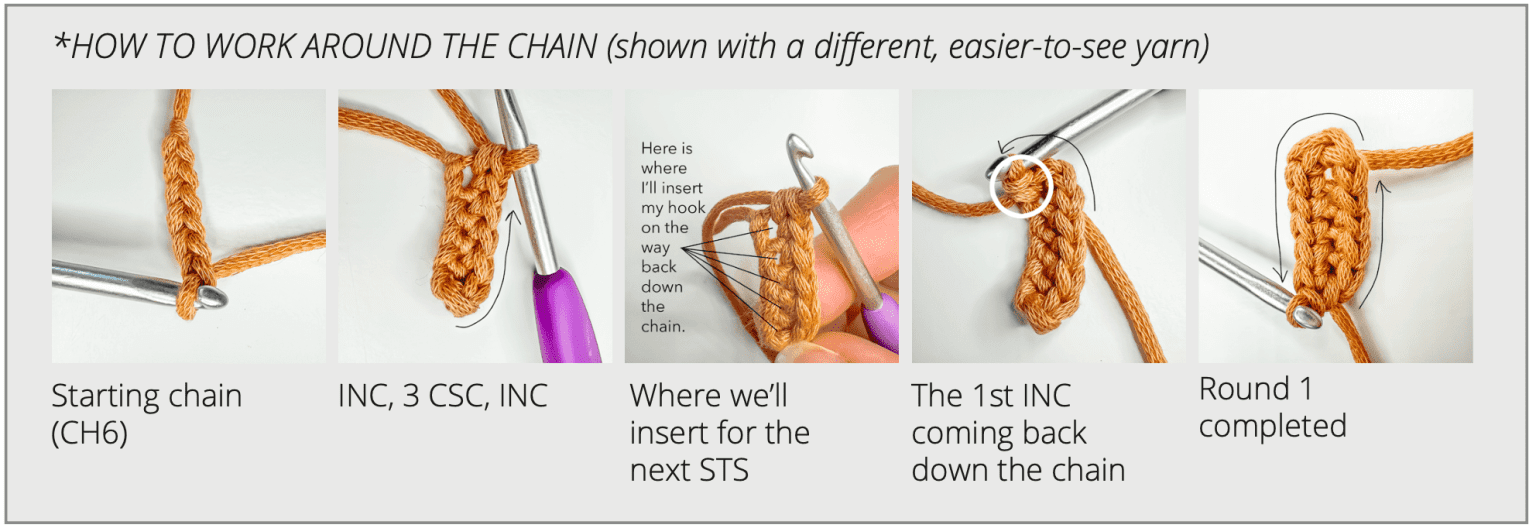 *HOW TO WORK AROUND THE CHAIN (shown with a different, easier-to-see yarn)

Starting chain (CH6)

INC, 3 CSC, INC

Here is where I'll insert my hook on the way back down the chain.

Where we'll insert for the next STS

The 1st INC coming back down the chain

Round 1 completed